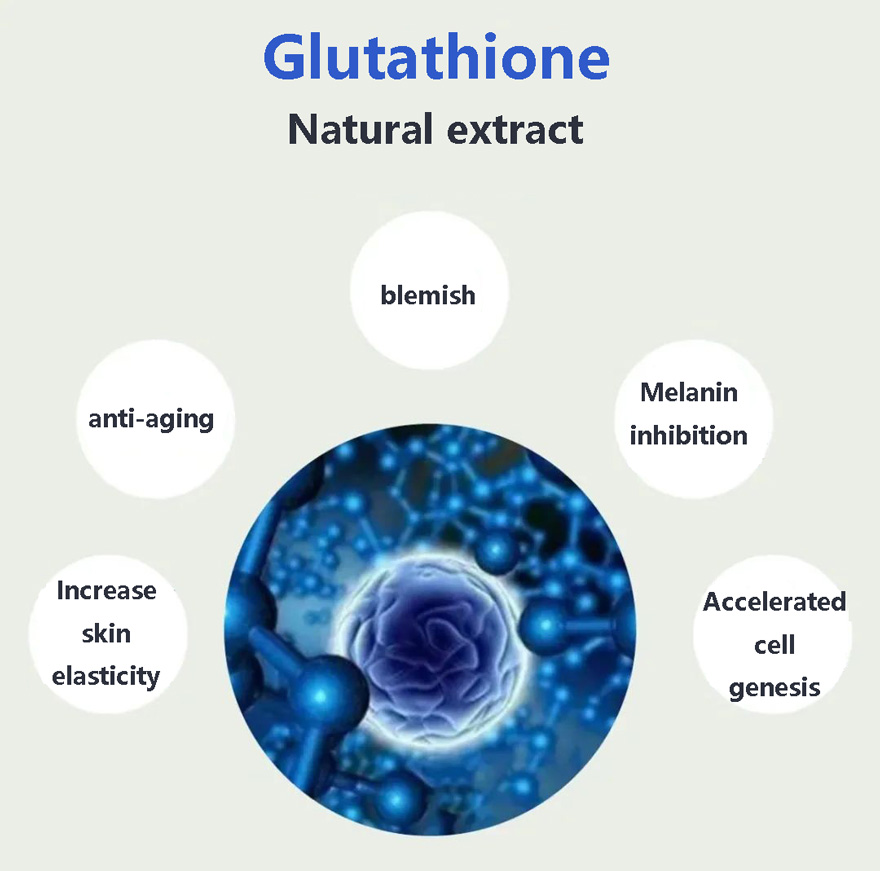 Glutathione
Natural extract

blemish

anti-aging

Melanin inhibition

Increase skin elasticity

Accelerated cell genesis